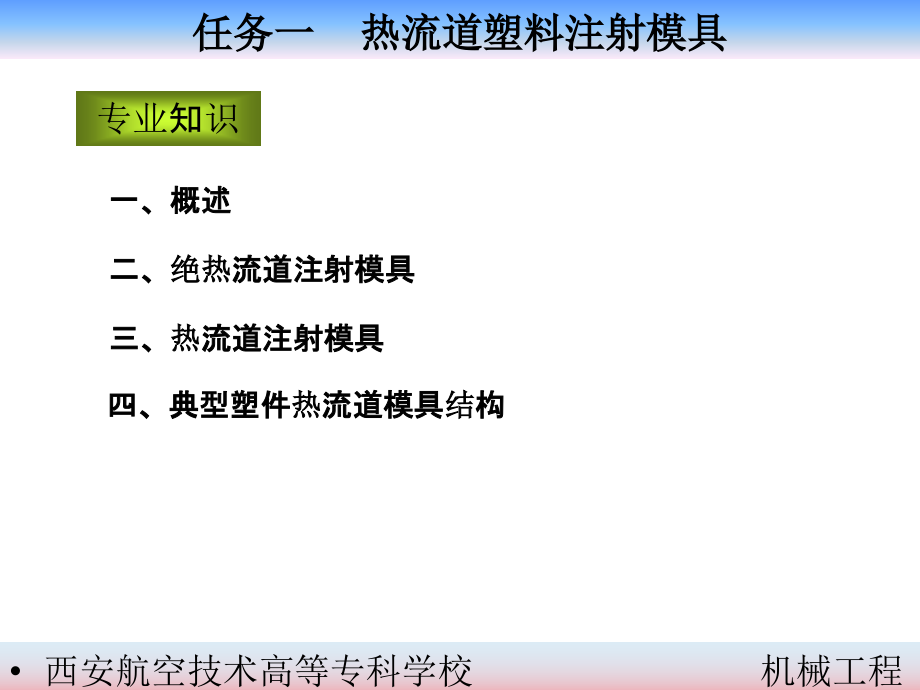 任务一 热流道塑料注射模具

专业知识

一、概述

二、绝热流道注射模具

三、热流道注射模具

四、典型塑件热流道模具结构

• 西安航空技术高等专科学校 机械工程